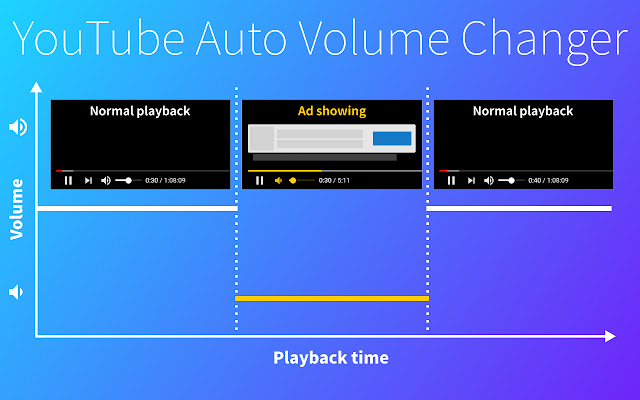 YouTube Auto Volume Changer

Volume

Normal playback

0:30 / 1:08:09

Ad showing

0:30 / 5:11

Normal playback

0:40 / 1:08:09

Playback time